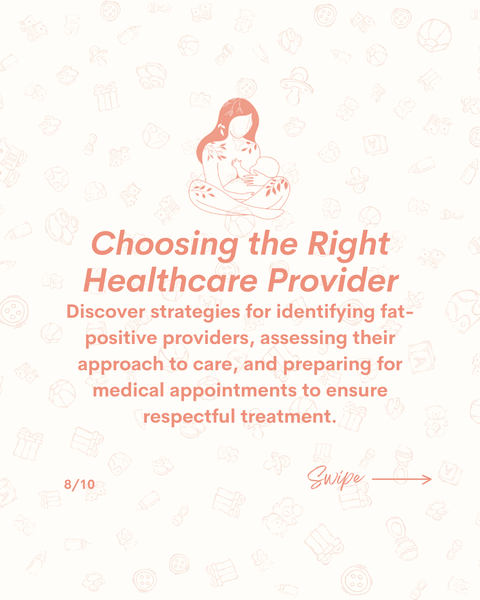 Choosing the Right Healthcare Provider

Discover strategies for identifying fat-positive providers, assessing their approach to care, and preparing for medical appointments to ensure respectful treatment.

8/10

Swipe